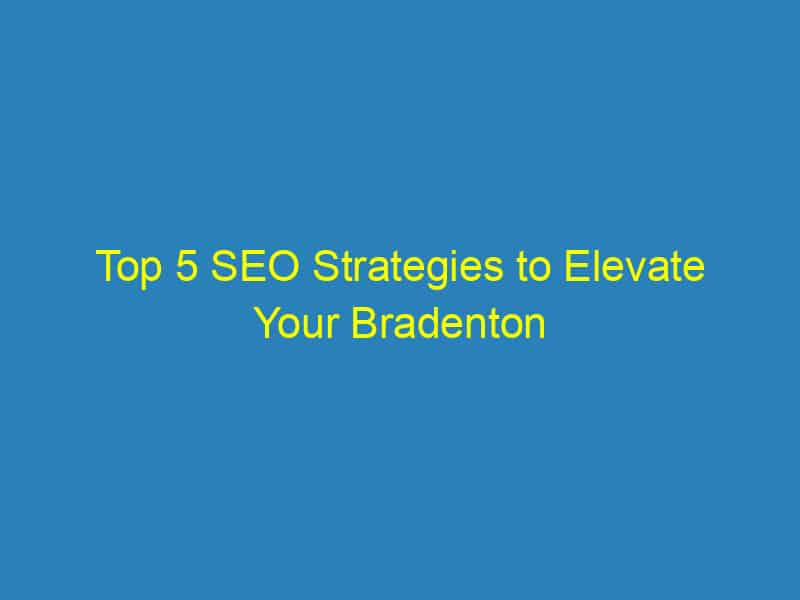 Top 5 SEO Strategies to Elevate Your Bradenton